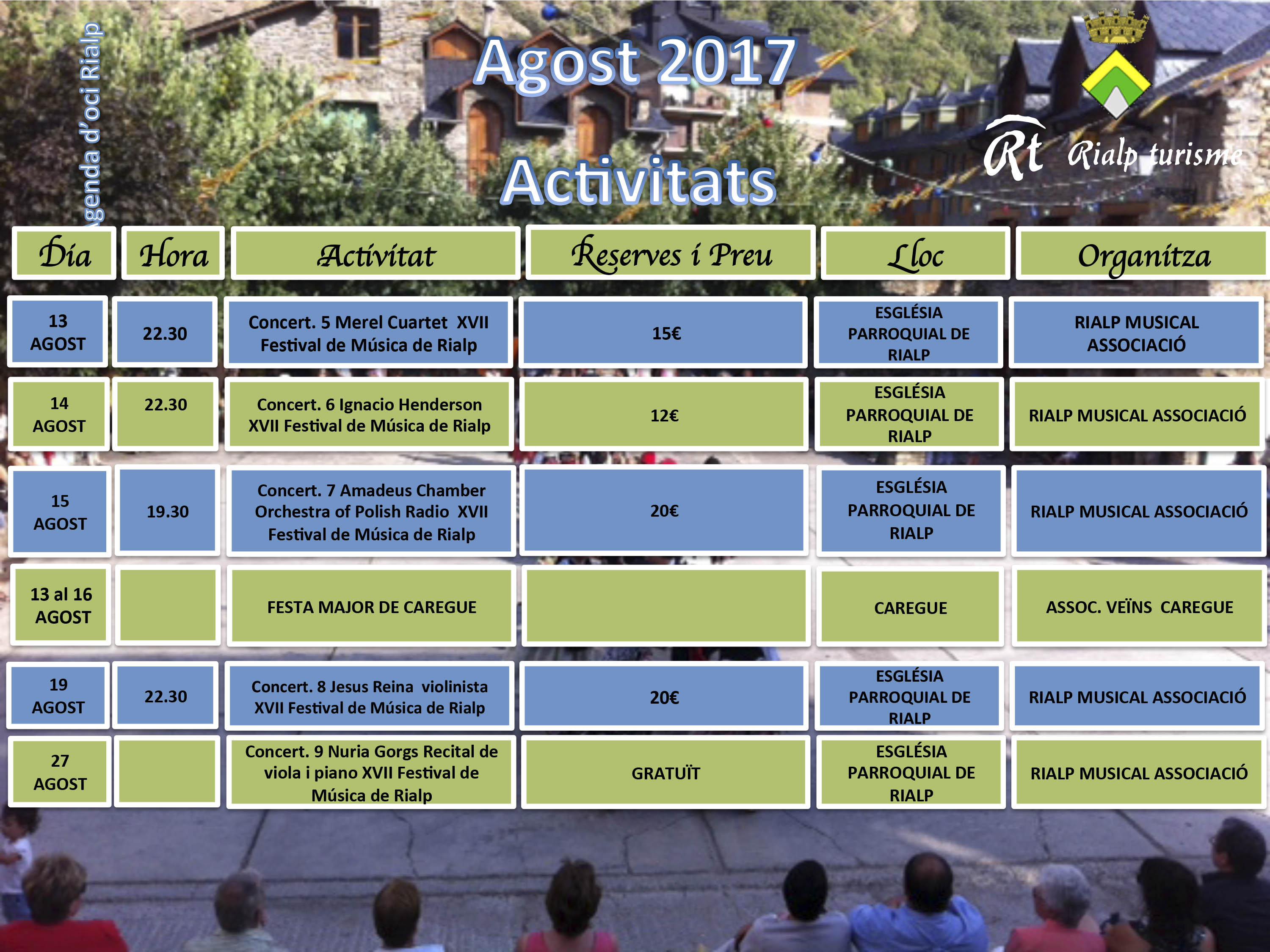 genda d'oci Rialp

Agost 2017

Activitats

Rt Rialp turisme

| Dia | Hora | Activitat | Reserves i Preu | Lloc | Organitza |
|---|---|---|---|---|---|
| 13 AGOST | 22.30 | Concert. 5 Merel Cuartet XVII Festival de Música de Rialp | 15€ | ESGLÉSIA PARROQUIAL DE RIALP | RIALP MUSICAL ASSOCIACIÓ |
| 14 AGOST | 22.30 | Concert. 6 Ignacio Henderson XVII Festival de Música de Rialp | 12€ | ESGLÉSIA PARROQUIAL DE RIALP | RIALP MUSICAL ASSOCIACIÓ |
| 15 AGOST | 19.30 | Concert. 7 Amadeus Chamber Orchestra of Polish Radio XVII Festival de Música de Rialp | 20€ | ESGLÉSIA PARROQUIAL DE RIALP | RIALP MUSICAL ASSOCIACIÓ |
| 13 al 16 AGOST | | FESTA MAJOR DE CAREGUE | | CAREGUE | ASSOC. VEÏNS CAREGUE |
| 19 AGOST | 22.30 | Concert. 8 Jesus Reina violinista XVII Festival de Música de Rialp | 20€ | ESGLÉSIA PARROQUIAL DE RIALP | RIALP MUSICAL ASSOCIACIÓ |
| 27 AGOST | | Concert. 9 Nuria Gorgs Recital de viola i piano XVII Festival de Música de Rialp | GRATUÏT | ESGLÉSIA PARROQUIAL DE RIALP | RIALP MUSICAL ASSOCIACIÓ |